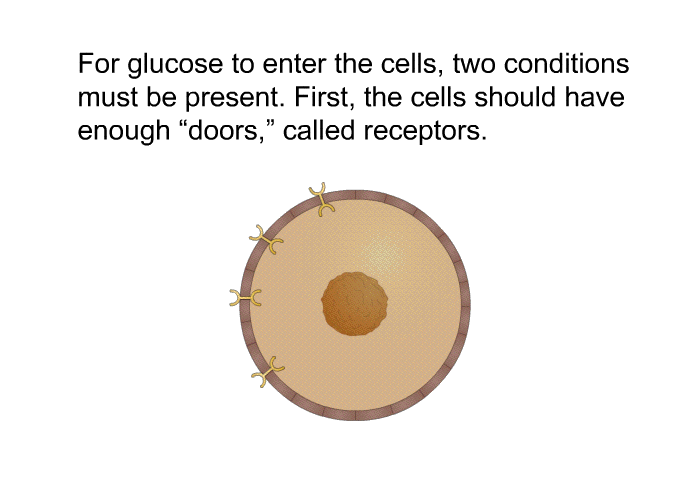 For glucose to enter the cells, two conditions must be present. First, the cells should have enough “doors,” called receptors.